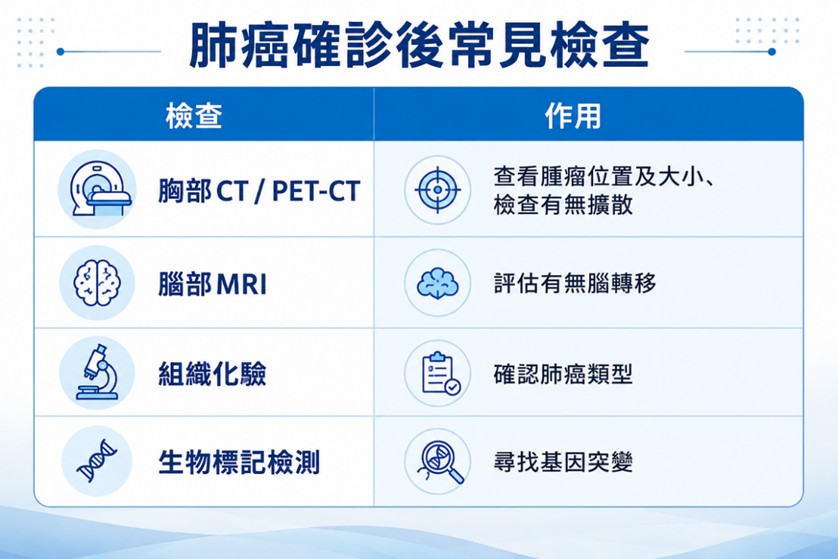 肺癌確診後常見檢查

| 檢查 | 作用 |
|---|---|
| 胸部 CT / PET-CT | 查看腫瘤位置及大小、檢查有無擴散 |
| 腦部 MRI | 評估有無腦轉移 |
| 組織化驗 | 確認肺癌類型 |
| 生物標記檢測 | 尋找基因突變 |